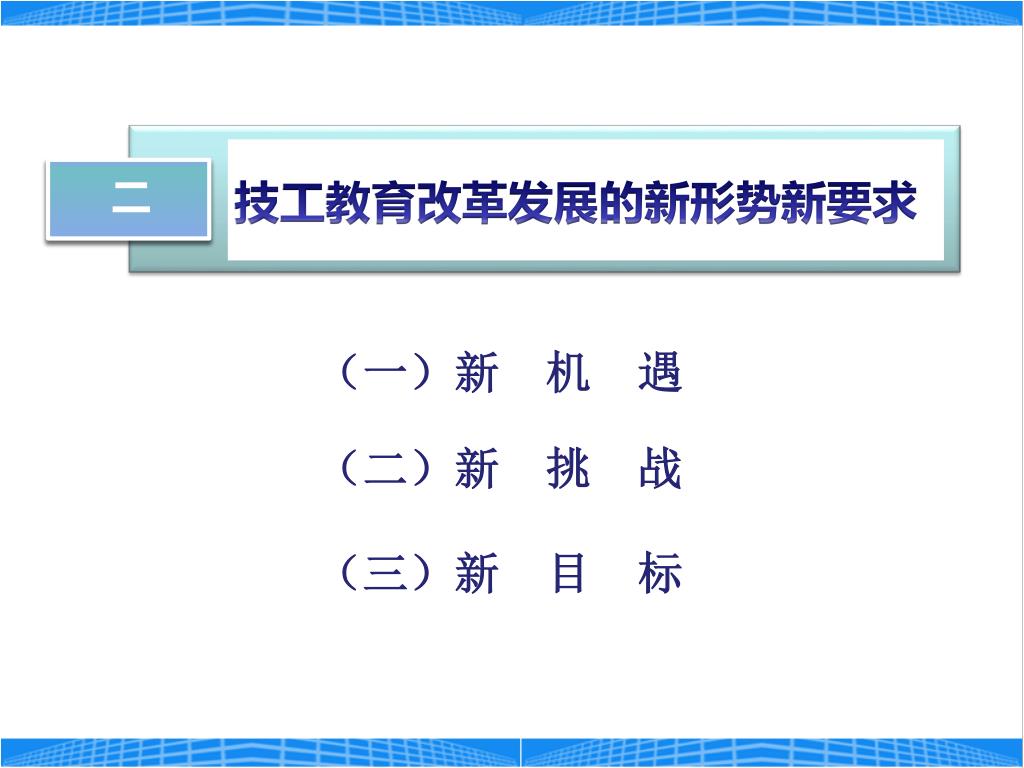 二

技工教育改革发展的新形势新要求

（一）新 机 遇

（二）新 挑 战

（三）新 目 标